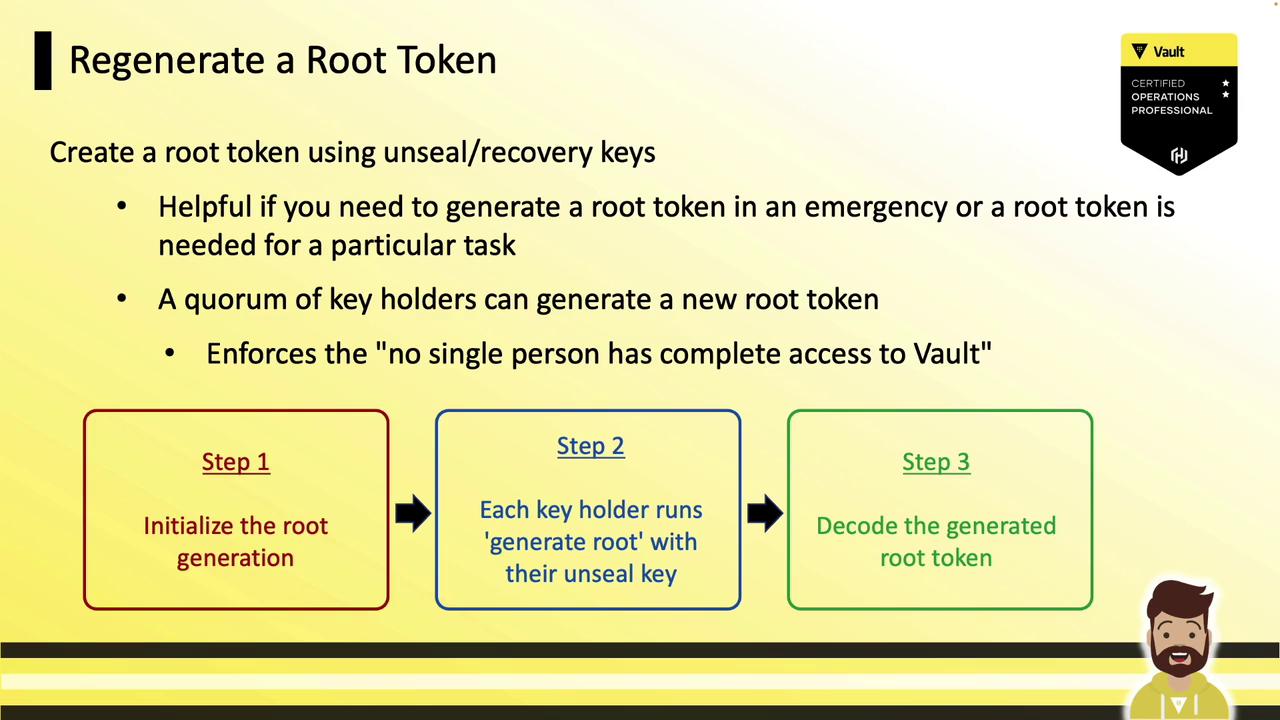 Regenerate a Root Token

Vault
CERTIFIED
OPERATIONS
PROFESSIONAL

Create a root token using unseal/recovery keys

• Helpful if you need to generate a root token in an emergency or a root token is needed for a particular task

• A quorum of key holders can generate a new root token

• Enforces the "no single person has complete access to Vault"

Step 1

Initialize the root generation

Step 2

Each key holder runs 'generate root' with their unseal key

Step 3

Decode the generated root token